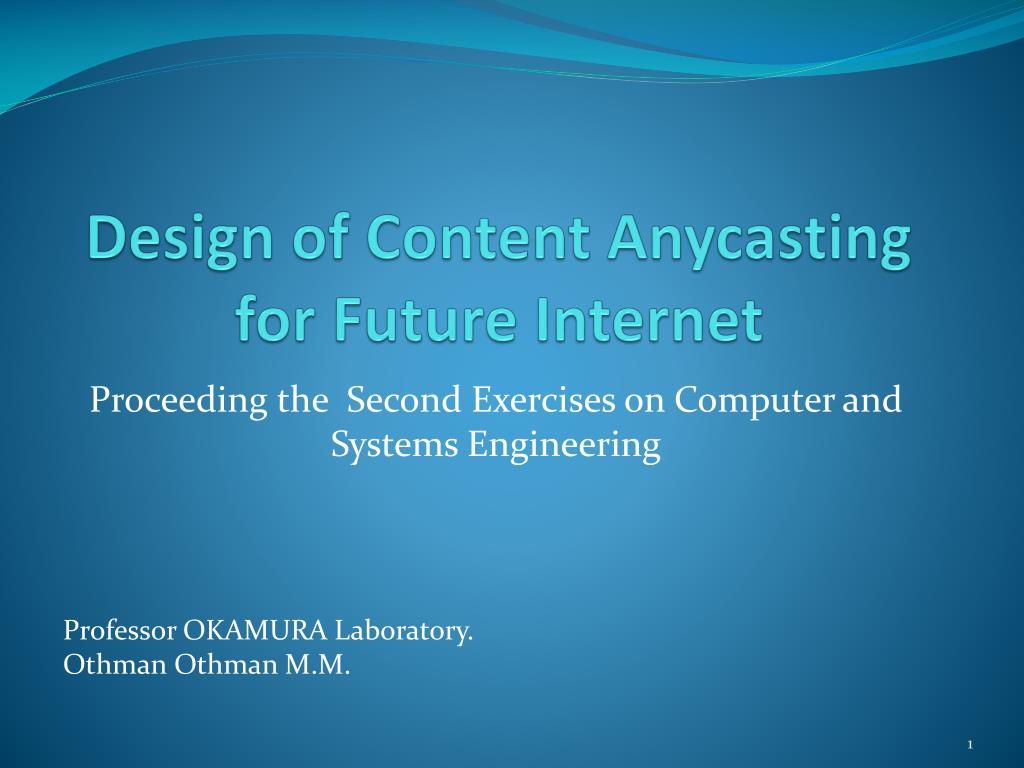 Design of Content Anycasting for Future Internet

Proceeding the Second Exercises on Computer and Systems Engineering

Professor OKAMURA Laboratory.
Othman Othman M.M.

1